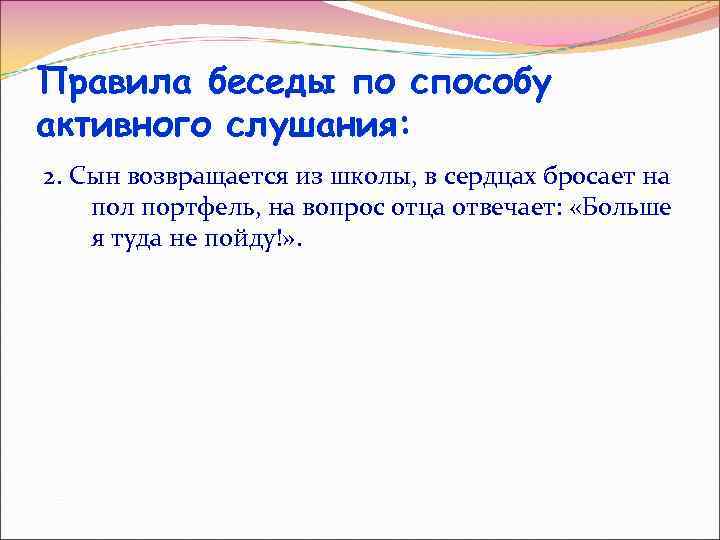 Правила беседы по способу активного слушания:

2. Сын возвращается из школы, в сердцах бросает на пол портфель, на вопрос отца отвечает: «Больше я туда не пойду!».